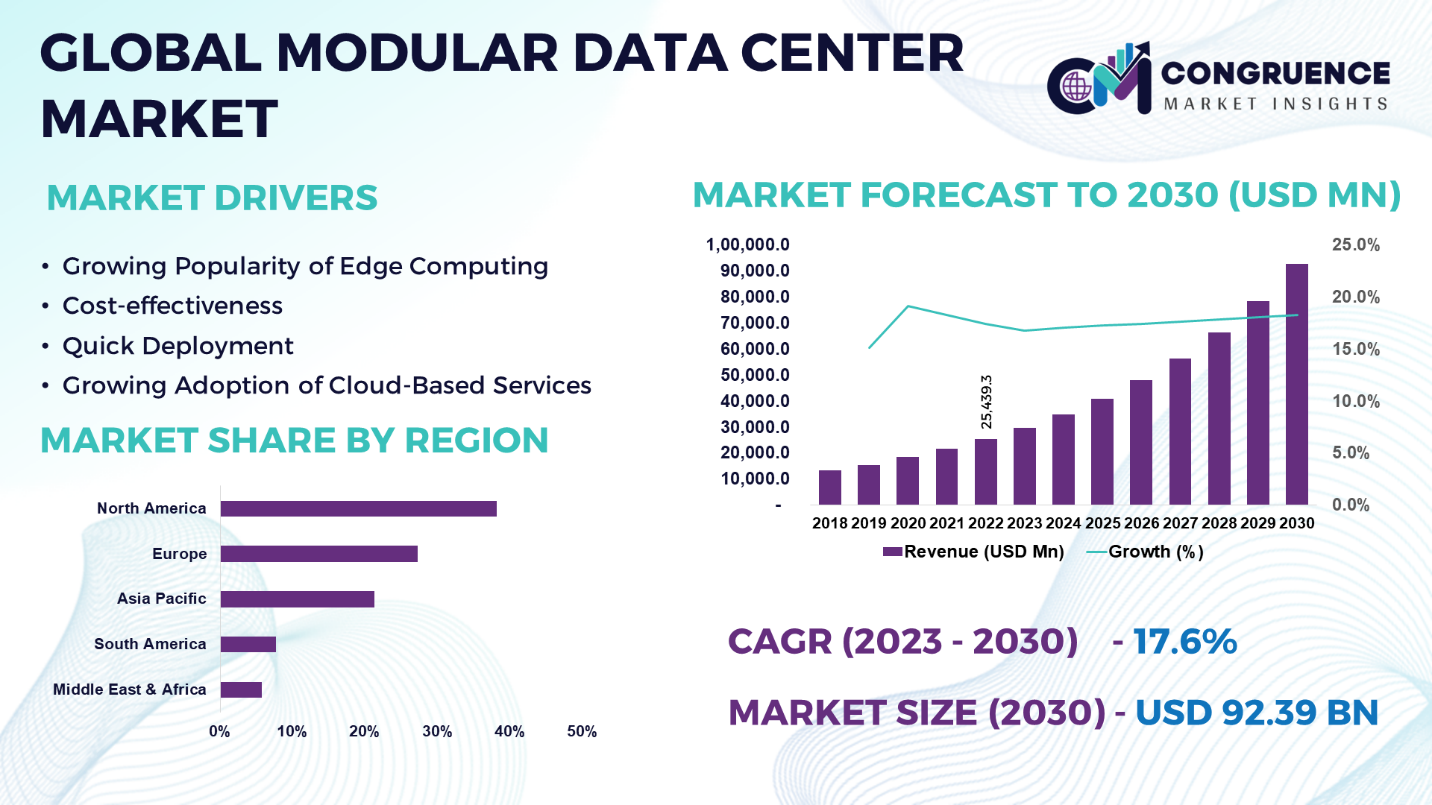 GLOBAL MODULAR DATA CENTER MARKET

CM CONGRUENCE MARKET INSIGHTS

MARKET DRIVERS

• Growing Popularity of Edge Computing
• Cost-effectiveness
• Quick Deployment
• Growing Adoption of Cloud-Based Services

MARKET SHARE BY REGION

North America
Europe
Asia Pacific
South America
Middle East & Africa

0% 10% 20% 30% 40% 50%

MARKET FORECAST TO 2030 (USD MN)

1,00,000.0
90,000.0
80,000.0
70,000.0
60,000.0
50,000.0
40,000.0
30,000.0
20,000.0
10,000.0
-

25.0%
20.0%
15.0%
10.0%
5.0%
0.0%

25,439.3

2018 2019 2020 2021 2022 2023 2024 2025 2026 2027 2028 2029 2030

Revenue (USD Mn) Growth (%)

CAGR (2023 - 2030) - 17.6%

MARKET SIZE (2030) - USD 92.39 BN